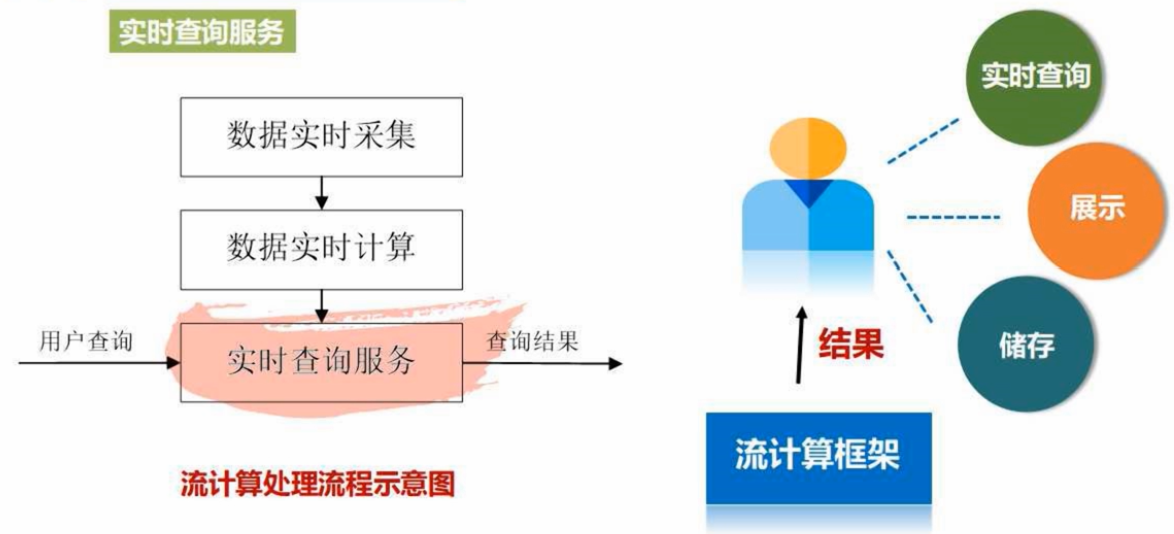 实时查询服务

数据实时采集

数据实时计算

用户查询

实时查询服务

查询结果

流计算处理流程示意图

实时查询

展示

储存

结果

流计算框架